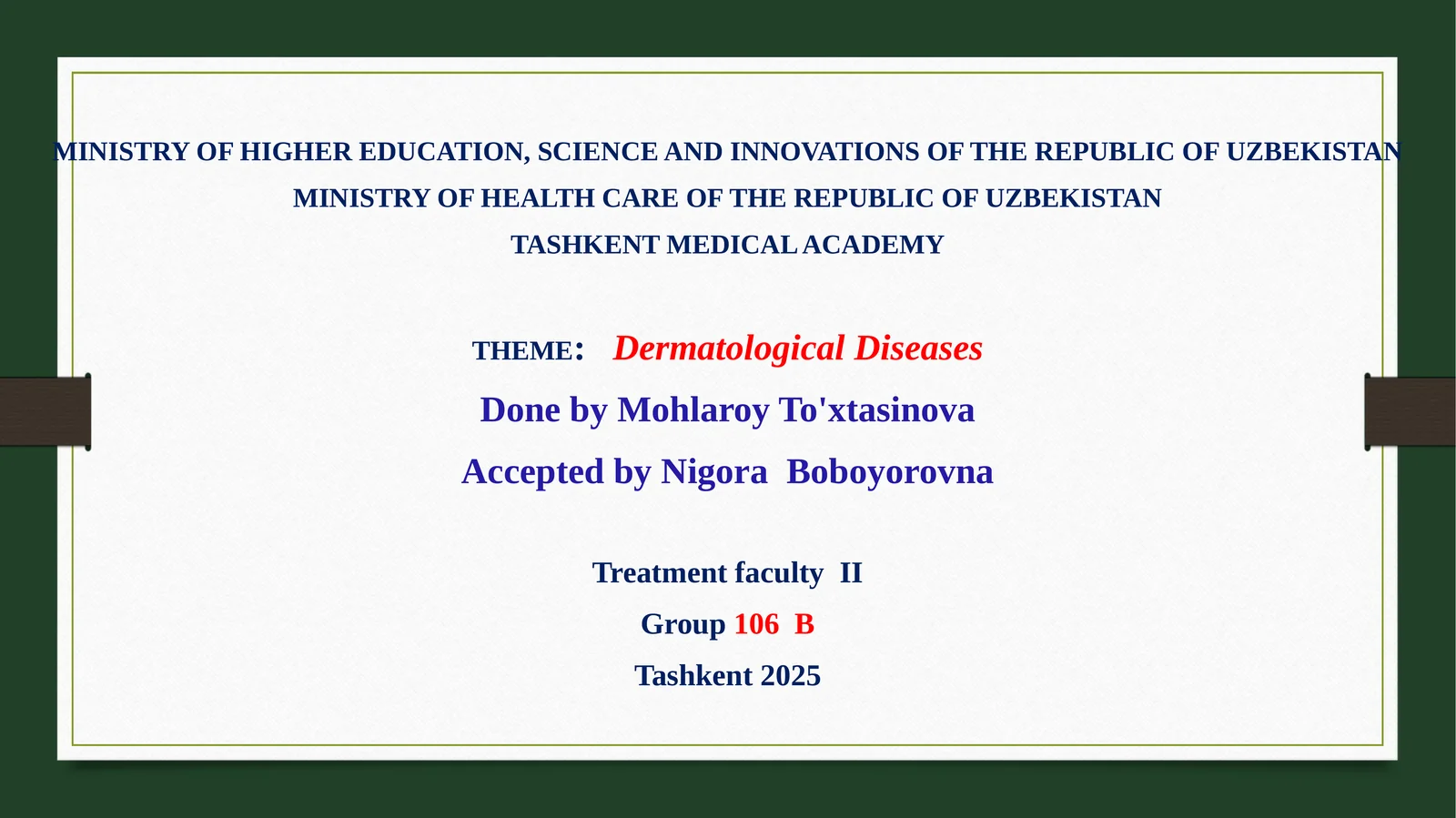 MINISTRY OF HIGHER EDUCATION, SCIENCE AND INNOVATIONS OF THE REPUBLIC OF UZBEKISTAN
MINISTRY OF HEALTH CARE OF THE REPUBLIC OF UZBEKISTAN
TASHKENT MEDICAL ACADEMY

THEME: Dermatological Diseases
Done by Mohlaroy To'xtasinova
Accepted by Nigora Boboyorovna

Treatment faculty II
Group 106 B
Tashkent 2025